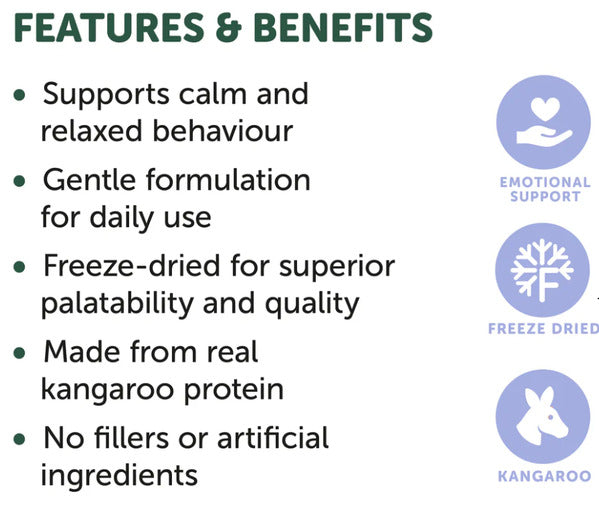 FEATURES & BENEFITS

• Supports calm and relaxed behaviour

• Gentle formulation for daily use

• Freeze-dried for superior palatability and quality

• Made from real kangaroo protein

• No fillers or artificial ingredients

EMOTIONAL SUPPORT

F

FREEZE DRIED

KANGAROO